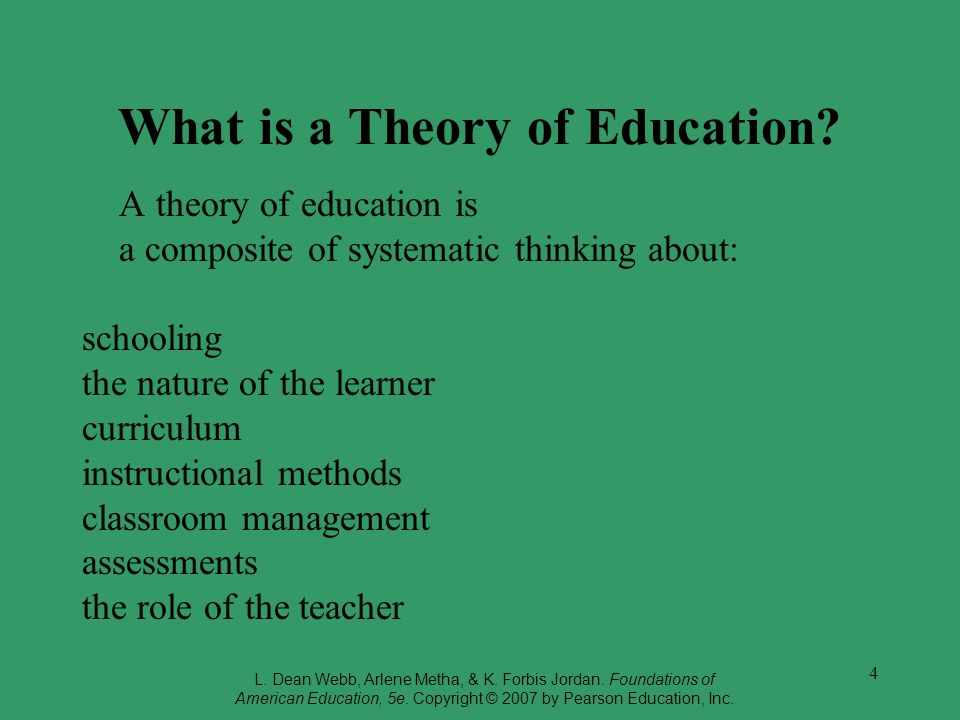 What is a Theory of Education?

A theory of education is
a composite of systematic thinking about:

schooling
the nature of the learner
curriculum
instructional methods
classroom management
assessments
the role of the teacher

L. Dean Webb, Arlene Metha, & K. Forbis Jordan. Foundations of American Education, 5e. Copyright © 2007 by Pearson Education, Inc.

4